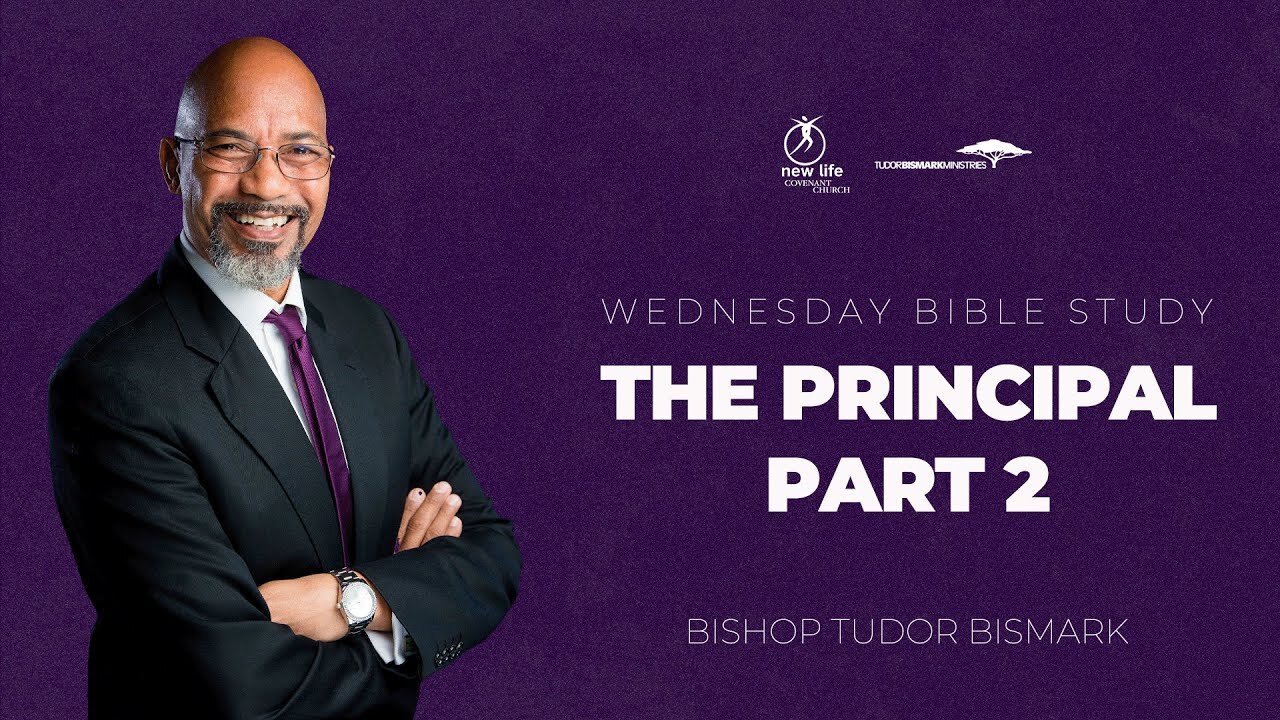 new life
COVENANT
CHURCH

TUDORBISMARKMINISTRIES

WEDNESDAY BIBLE STUDY

THE PRINCIPAL
PART 2

BISHOP TUDOR BISMARK